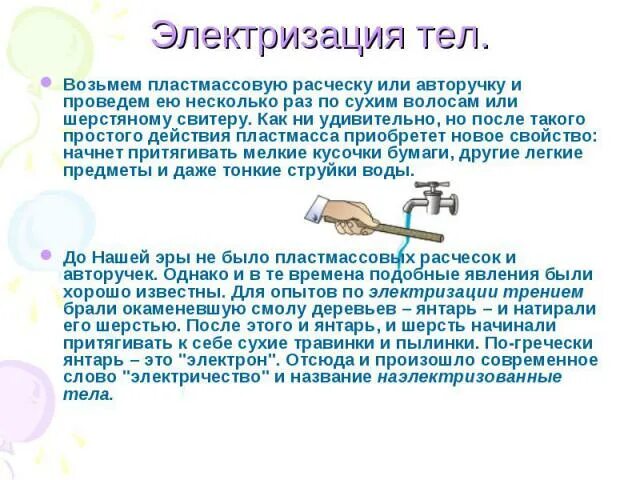 Электризация тел.

Возьмем пластмассовую расческу или авторучку и проведем ею несколько раз по сухим волосам или шерстяному свитеру. Как ни удивительно, но после такого простого действия пластмасса приобретет новое свойство: начнет притягивать мелкие кусочки бумаги, другие легкие предметы и даже тонкие струйки воды.

До Нашей эры не было пластмассовых расчесок и авторучек. Однако и в те времена подобные явления были хорошо известны. Для опытов по электризации трением брали окаменевшую смолу деревьев – янтарь – и натирали его шерстью. После этого и янтарь, и шерсть начинали притягивать к себе сухие травинки и пылинки. По-гречески янтарь – это "электрон". Отсюда и произошло современное слово "электричество" и название наэлектризованные тела.